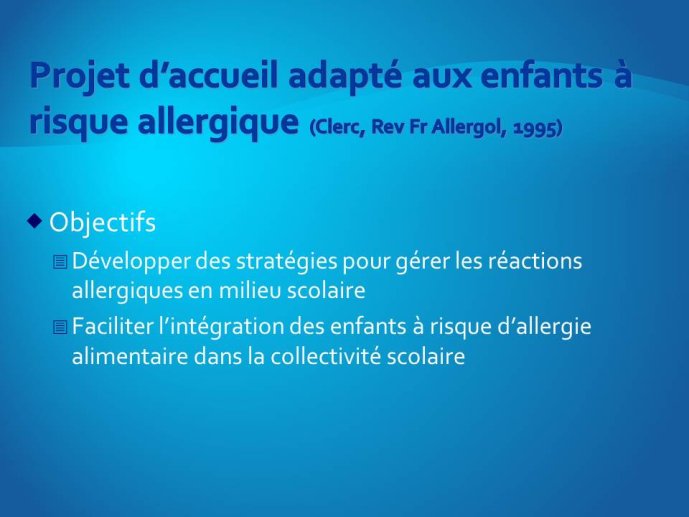 Projet d’accueil adapté aux enfants à risque allergique (Clerc, Rev Fr Allergol, 1995)

Objectifs

Développer des stratégies pour gérer les réactions allergiques en milieu scolaire

Faciliter l’intégration des enfants à risque d’allergie alimentaire dans la collectivité scolaire